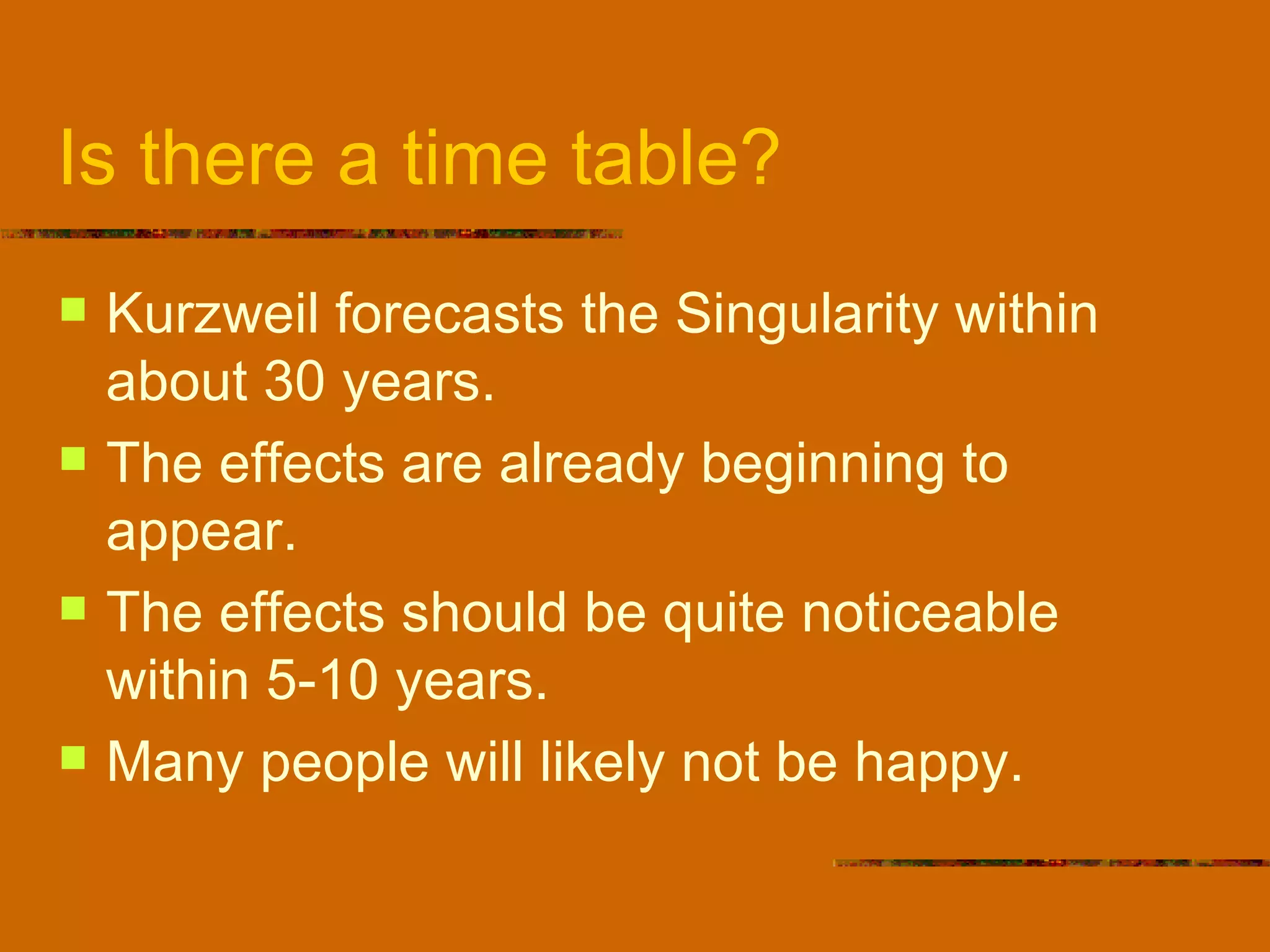 Is there a time table?

- Kurzweil forecasts the Singularity within about 30 years.
- The effects are already beginning to appear.
- The effects should be quite noticeable within 5-10 years.
- Many people will likely not be happy.